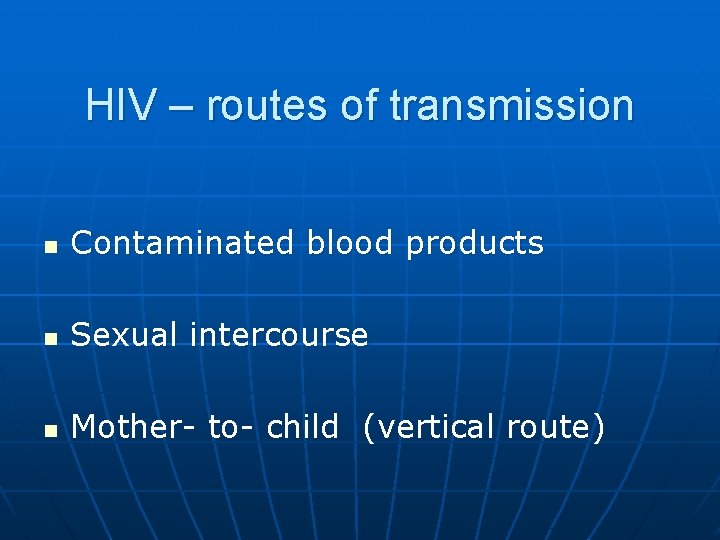 HIV – routes of transmission

- Contaminated blood products
- Sexual intercourse
- Mother- to- child (vertical route)